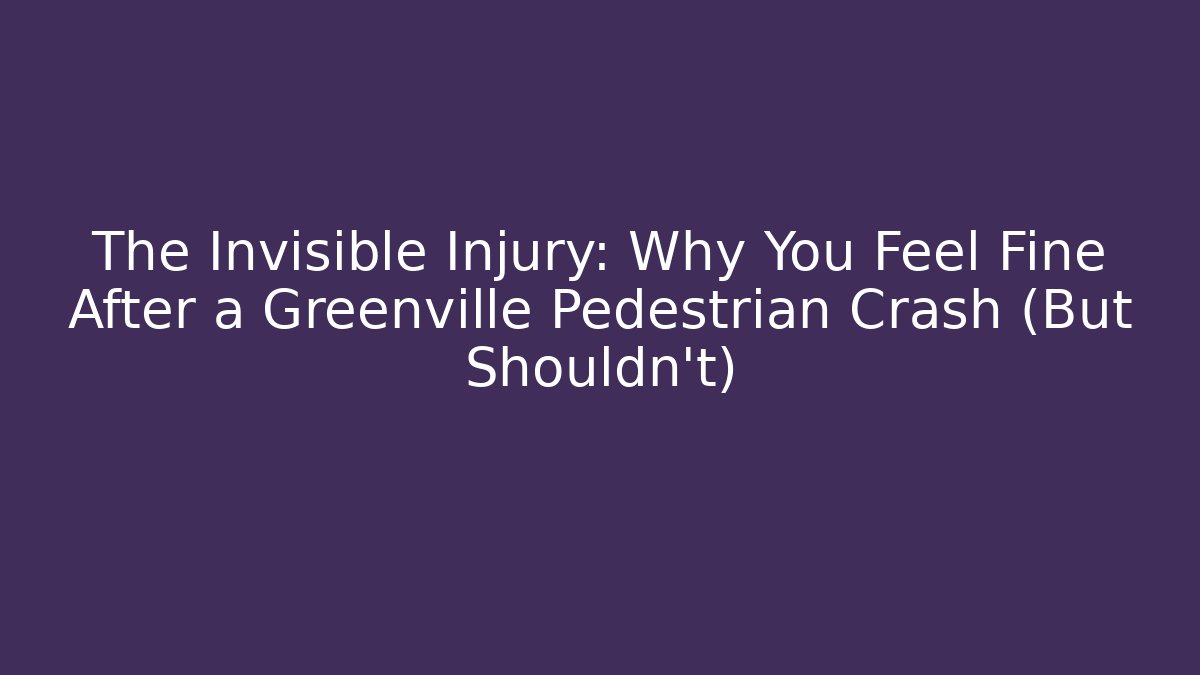 The Invisible Injury: Why You Feel Fine After a Greenville Pedestrian Crash (But Shouldn't)